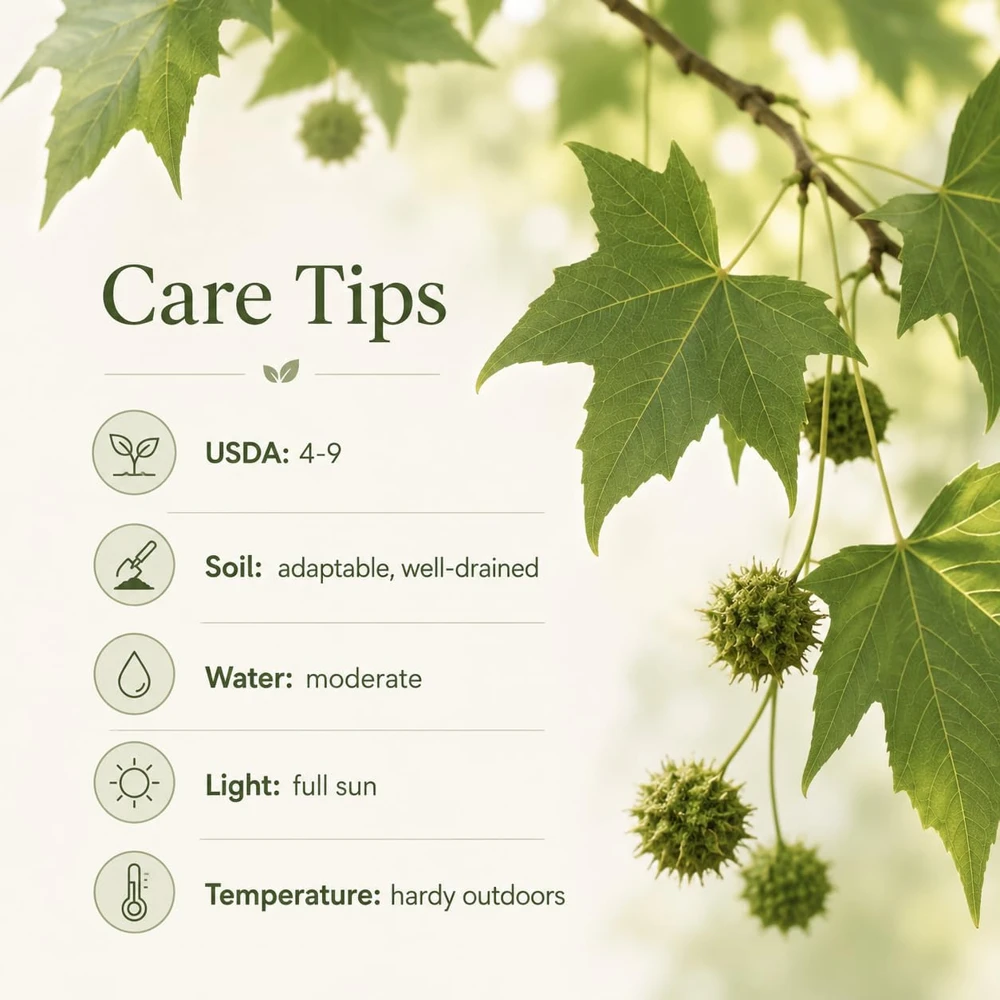 Care Tips

USDA: 4-9

Soil: adaptable, well-drained

Water: moderate

Light: full sun

Temperature: hardy outdoors